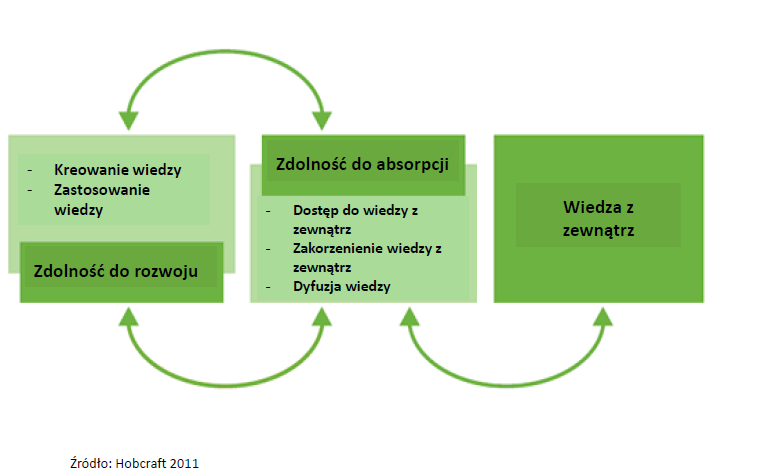 - Kreowanie wiedzy
- Zastosowanie wiedzy

Zdolność do rozwoju

Zdolność do absorpcji

- Dostęp do wiedzy z zewnątrz
- Zakorzenienie wiedzy z zewnątrz
- Dyfuzja wiedzy

Wiedza z zewnątrz

Źródło: Hobcraft 2011